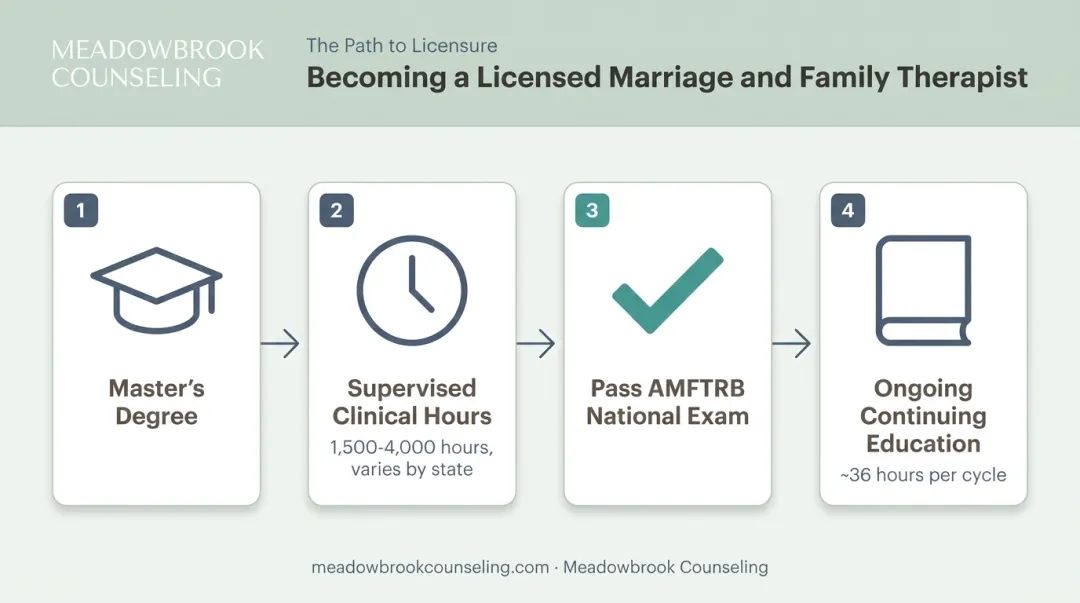 MEADOWBROOK COUNSELING

The Path to Licensure
Becoming a Licensed Marriage and Family Therapist

1
Master's Degree

2
Supervised Clinical Hours
1,500-4,000 hours, varies by state

3
Pass AMFTRB National Exam

4
Ongoing Continuing Education
~36 hours per cycle

meadowbrookcounseling.com · Meadowbrook Counseling